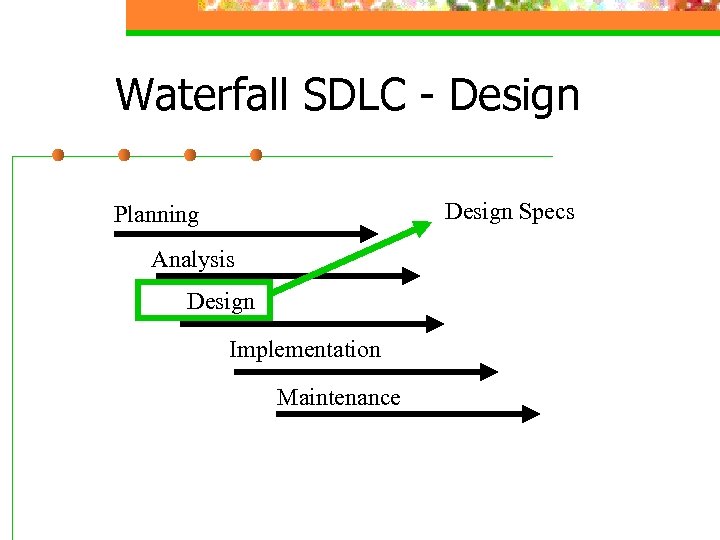 Waterfall SDLC - Design

Planning

Design Specs

Analysis

Design

Implementation

Maintenance